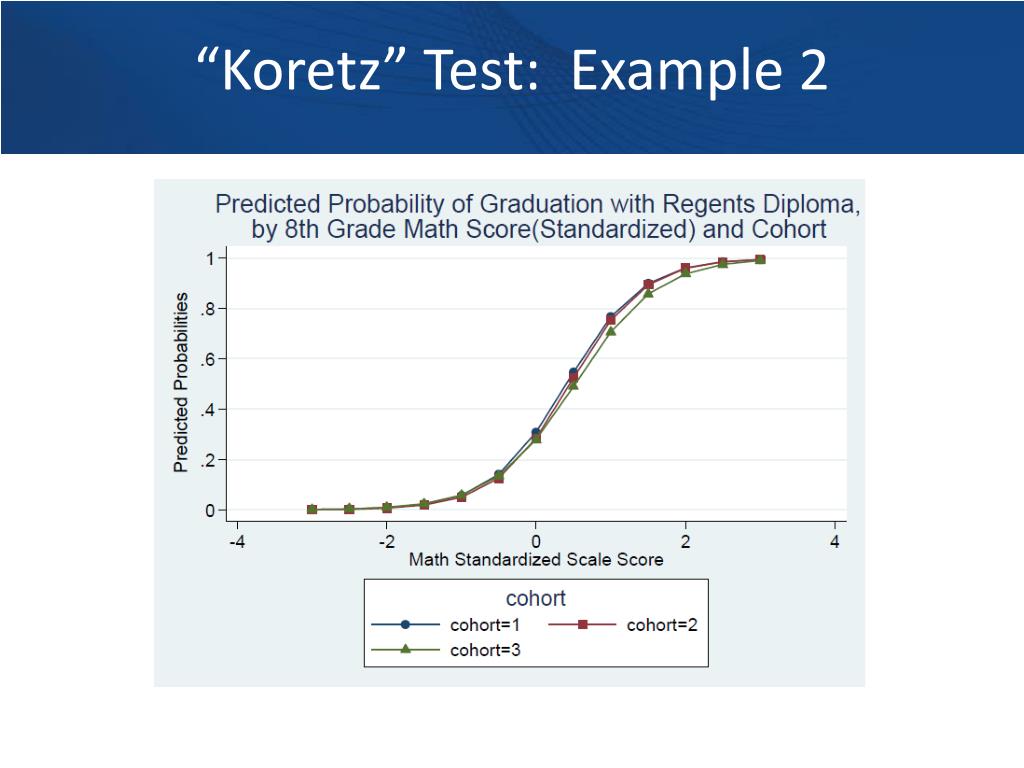 “Koretz” Test: Example 2

Predicted Probability of Graduation with Regents Diploma, by 8th Grade Math Score(Standardized) and Cohort

Predicted Probabilities

1
.8
.6
.4
.2
0

-4 -2 0 2 4

Math Standardized Scale Score

cohort
cohort=1
cohort=2
cohort=3